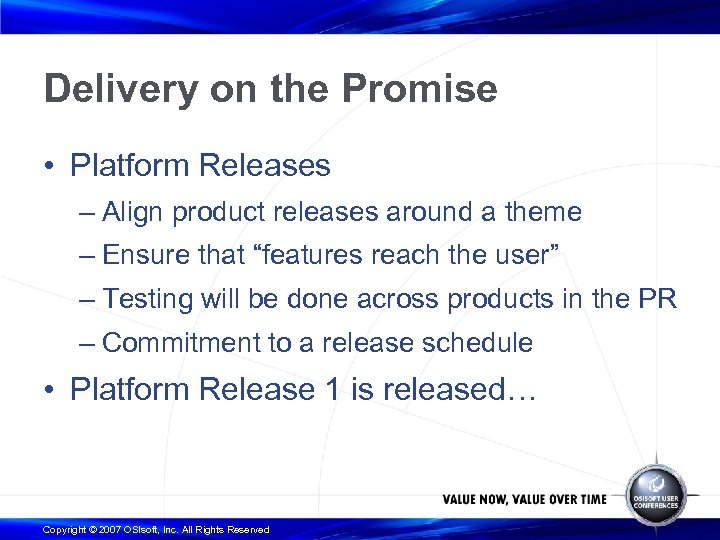 Delivery on the Promise

• Platform Releases
– Align product releases around a theme
– Ensure that “features reach the user”
– Testing will be done across products in the PR
– Commitment to a release schedule

• Platform Release 1 is released…

VALUE NOW, VALUE OVER TIME

OSISOFT USER CONFERENCES

Copyright © 2007 OSIsoft, Inc. All Rights Reserved